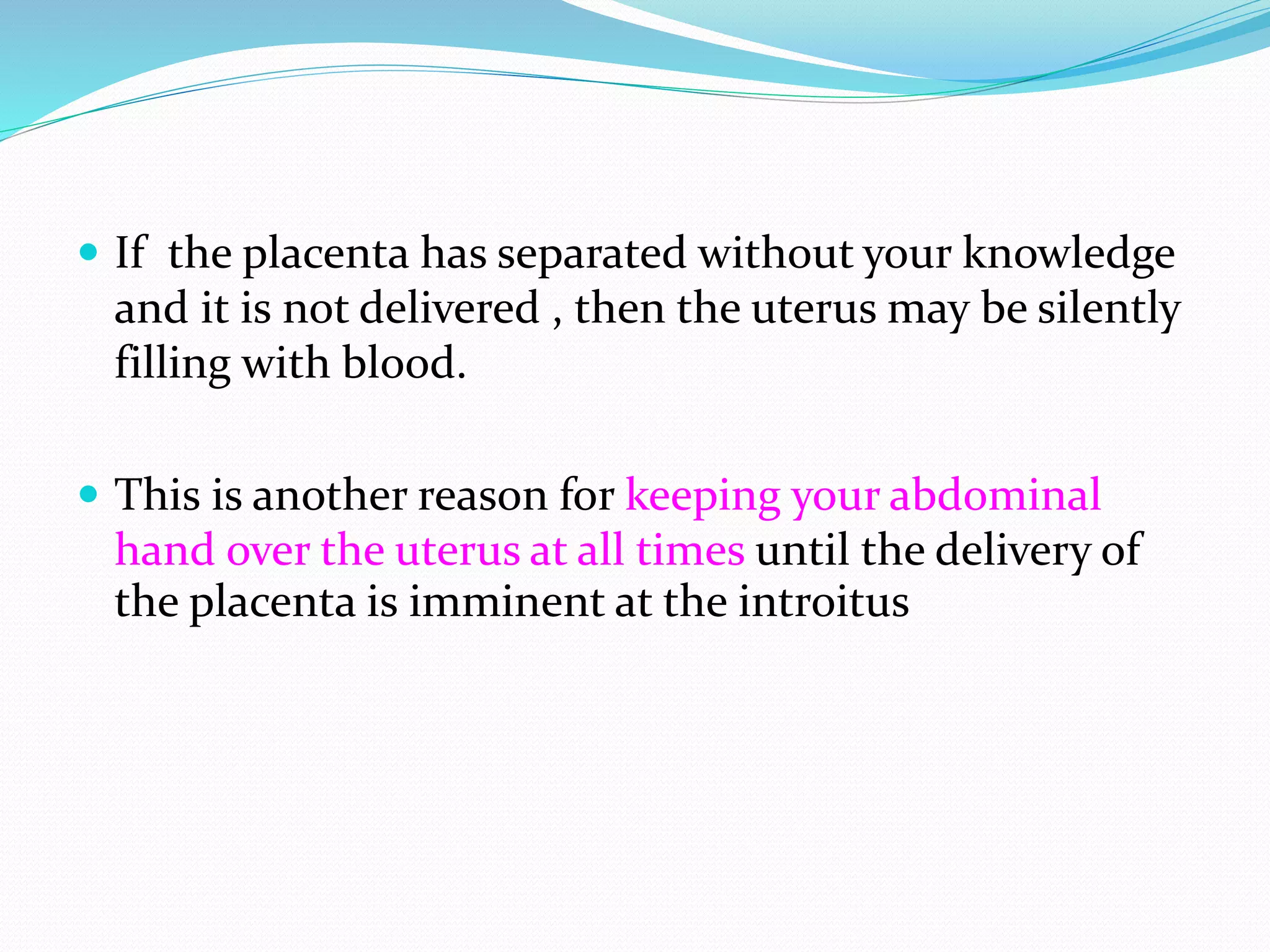 - If  the placenta has separated without your knowledge and it is not delivered , then the uterus may be silently filling with blood.

- This is another reason for keeping your abdominal hand over the uterus at all times until the delivery of the placenta is imminent at the introitus